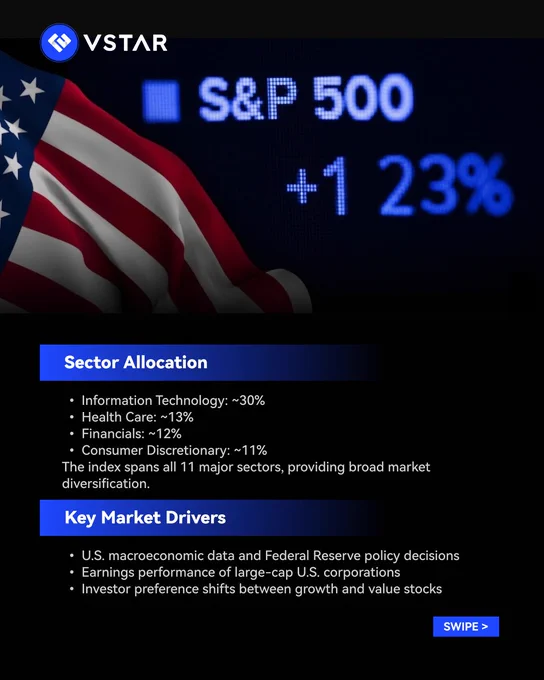 VSTAR

S&P 500
+1 23%

Sector Allocation

• Information Technology: ~30%
• Health Care: ~13%
• Financials: ~12%
• Consumer Discretionary: ~11%
The index spans all 11 major sectors, providing broad market diversification.

Key Market Drivers

• U.S. macroeconomic data and Federal Reserve policy decisions
• Earnings performance of large-cap U.S. corporations
• Investor preference shifts between growth and value stocks

SWIPE >